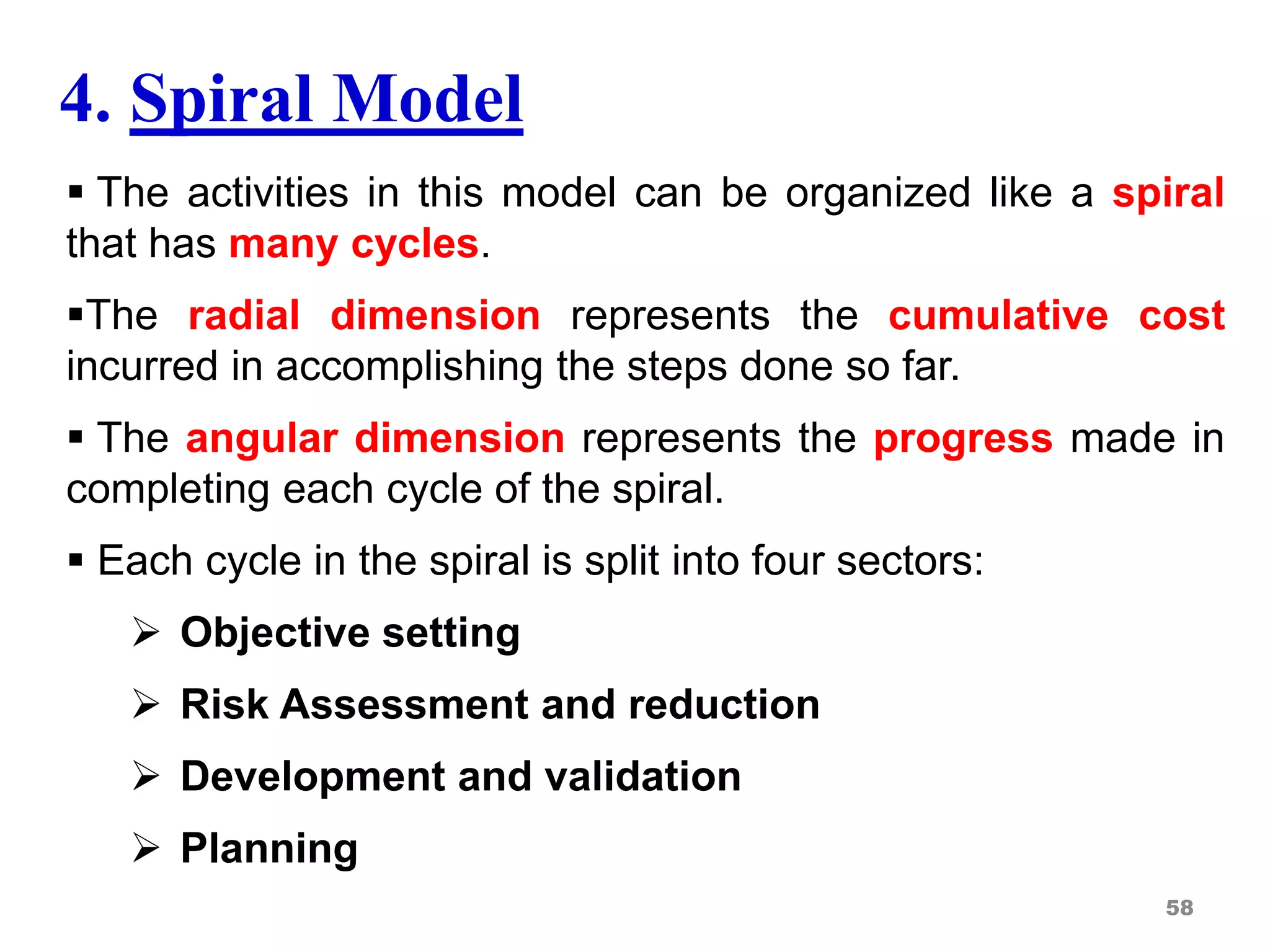 4. Spiral Model

▪ The activities in this model can be organized like a spiral that has many cycles.

▪The radial dimension represents the cumulative cost incurred in accomplishing the steps done so far.

▪ The angular dimension represents the progress made in completing each cycle of the spiral.

▪ Each cycle in the spiral is split into four sectors:

➢ Objective setting

➢ Risk Assessment and reduction

➢ Development and validation

➢ Planning

58